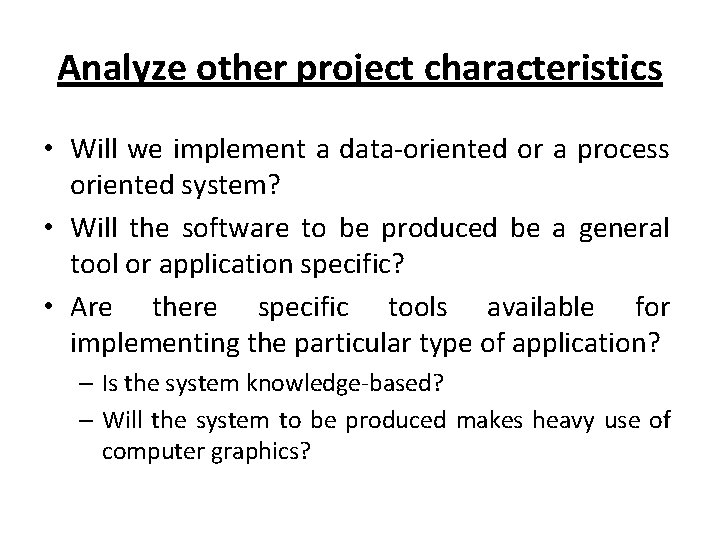 Analyze other project characteristics

• Will we implement a data-oriented or a process oriented system?

• Will the software to be produced be a general tool or application specific?

• Are there specific tools available for implementing the particular type of application?

– Is the system knowledge-based?

– Will the system to be produced makes heavy use of computer graphics?